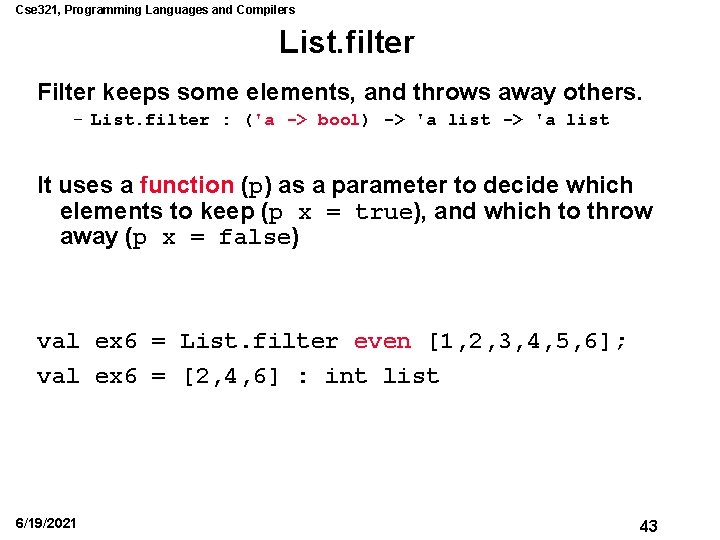 Cse321, Programming Languages and Compilers

List.filter

Filter keeps some elements, and throws away others.

– List.filter : ('a -> bool) -> 'a list -> 'a list

It uses a function (p) as a parameter to decide which elements to keep (p x = true), and which to throw away (p x = false)

val ex6 = List.filter even [1,2,3,4,5,6];
val ex6 = [2,4,6] : int list

6/19/2021

43